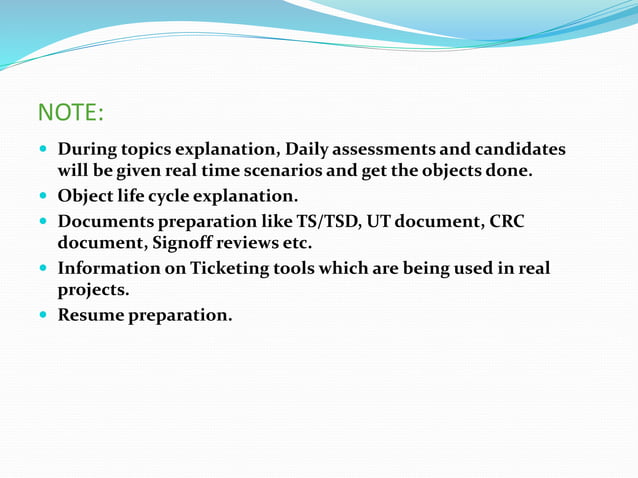 NOTE:

- During topics explanation, Daily assessments and candidates will be given real time scenarios and get the objects done.
- Object life cycle explanation.
- Documents preparation like TS/TSD, UT document, CRC document, Signoff reviews etc.
- Information on Ticketing tools which are being used in real projects.
- Resume preparation.